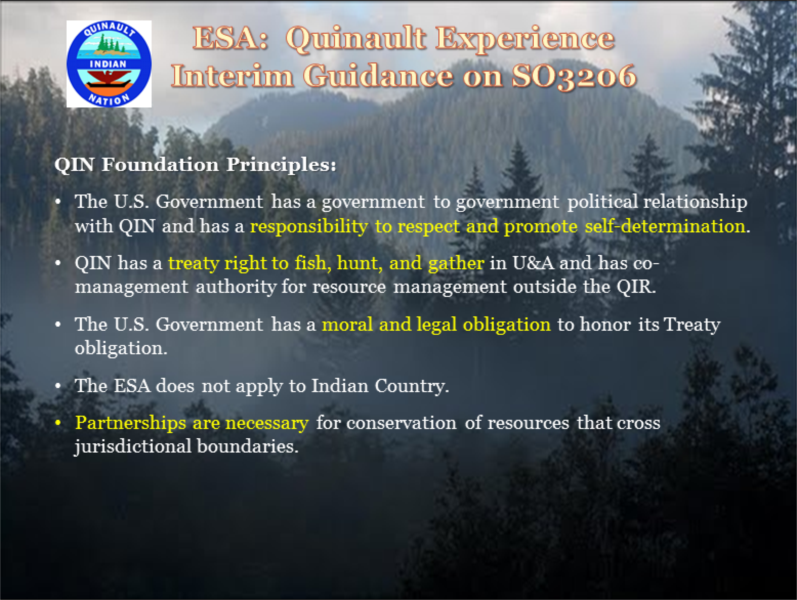 QUINAULT
INDIAN
NATION

ESA: Quinault Experience
Interim Guidance on SO3206

QIN Foundation Principles:

• The U.S. Government has a government to government political relationship with QIN and has a responsibility to respect and promote self-determination.

• QIN has a treaty right to fish, hunt, and gather in U&A and has co-management authority for resource management outside the QIR.

• The U.S. Government has a moral and legal obligation to honor its Treaty obligation.

• The ESA does not apply to Indian Country.

• Partnerships are necessary for conservation of resources that cross jurisdictional boundaries.